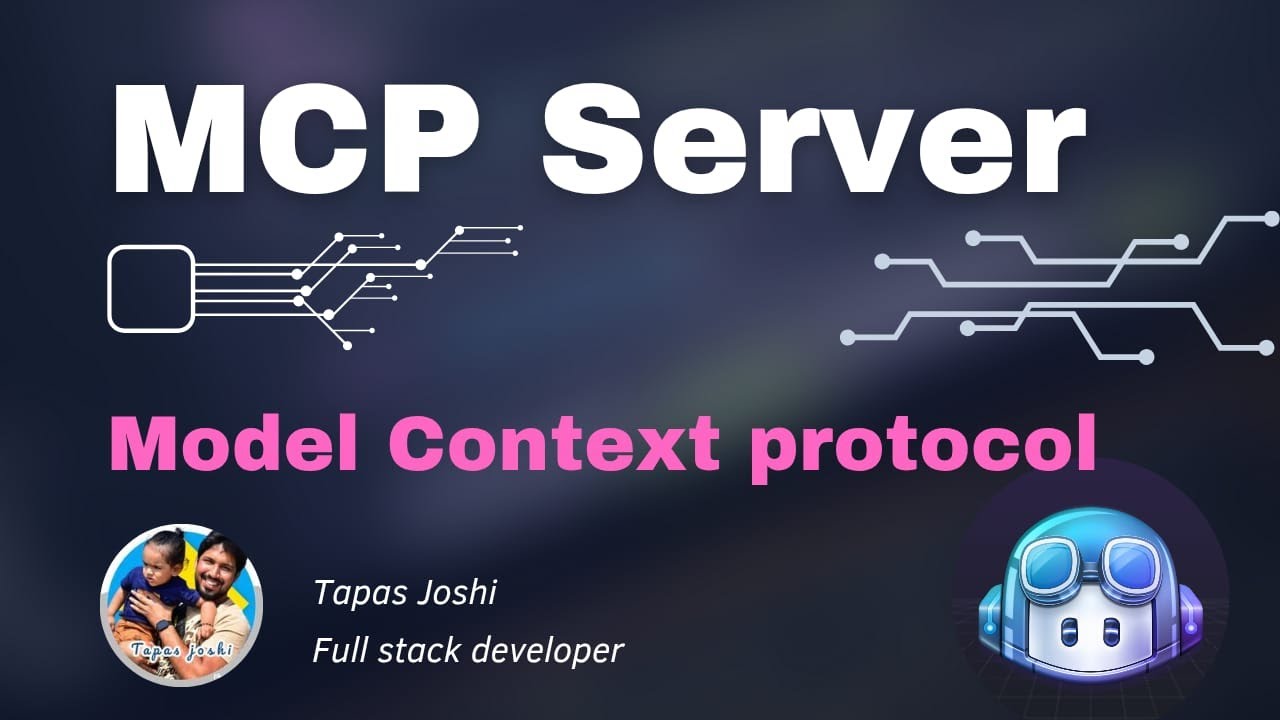 MCP Server

Model Context protocol

Tapas joshi

Tapas Joshi
Full stack developer